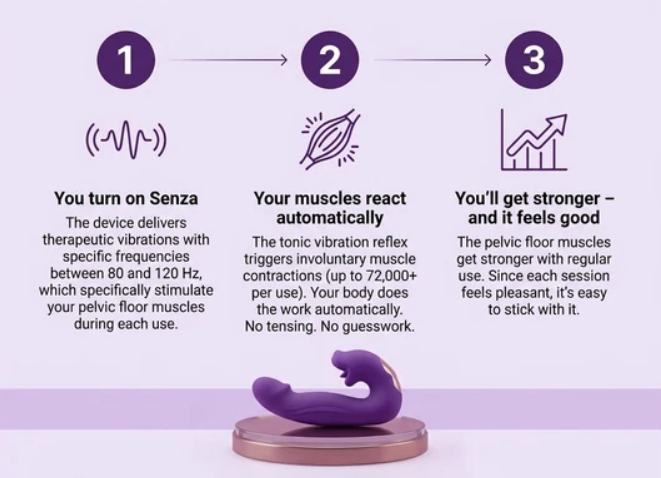 1

2

3

You turn on Senza

The device delivers therapeutic vibrations with specific frequencies between 80 and 120 Hz, which specifically stimulate your pelvic floor muscles during each use.

Your muscles react automatically

The tonic vibration reflex triggers involuntary muscle contractions (up to 72,000+ per use). Your body does the work automatically. No tensing. No guesswork.

You'll get stronger – and it feels good

The pelvic floor muscles get stronger with regular use. Since each session feels pleasant, it's easy to stick with it.